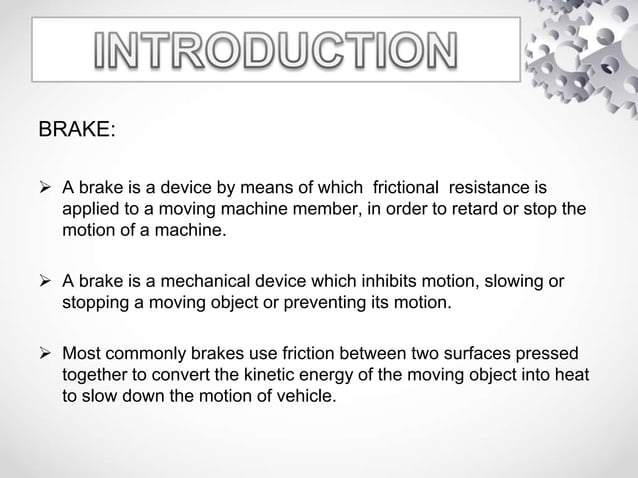 INTRODUCTION

BRAKE:

➢ A brake is a device by means of which frictional resistance is applied to a moving machine member, in order to retard or stop the motion of a machine.

➢ A brake is a mechanical device which inhibits motion, slowing or stopping a moving object or preventing its motion.

➢ Most commonly brakes use friction between two surfaces pressed together to convert the kinetic energy of the moving object into heat to slow down the motion of vehicle.